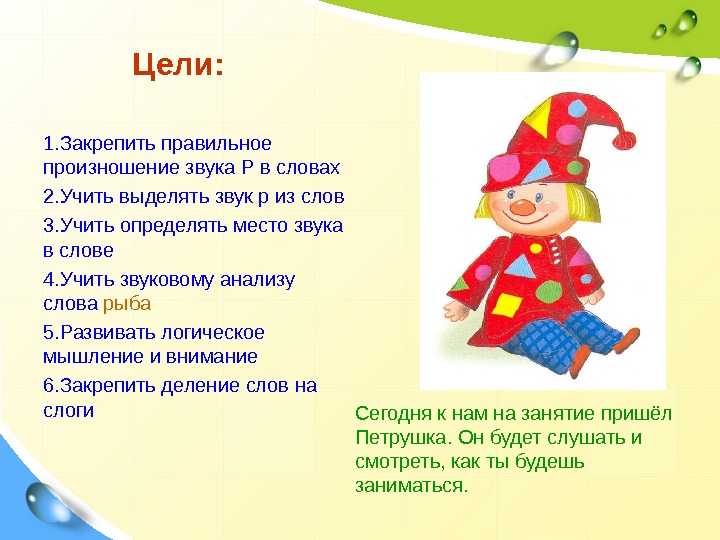 Цели:

1.Закрепить правильное произношение звука Р в словах

2.Учить выделять звук р из слов

3.Учить определять место звука в слове

4.Учить звуковому анализу слова рыба

5.Развивать логическое мышление и внимание

6.Закрепить деление слов на слоги

Сегодня к нам на занятие пришёл Петрушка. Он будет слушать и смотреть, как ты будешь заниматься.